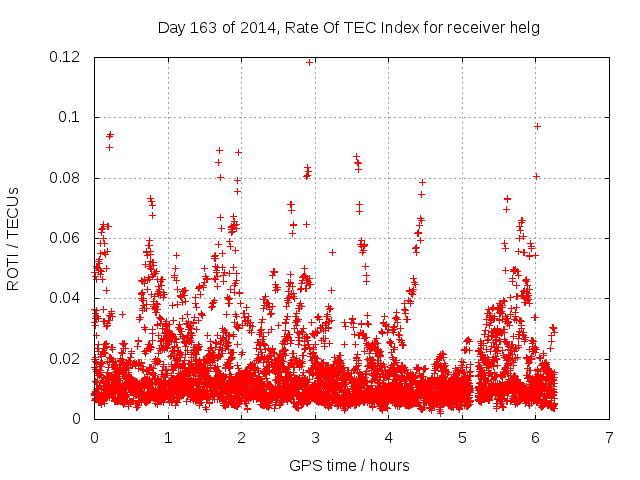 Day 163 of 2014, Rate Of TEC Index for receiver helg

ROTI / TECUs

0.12
0.1
0.08
0.06
0.04
0.02
0

0 1 2 3 4 5 6 7

GPS time / hours